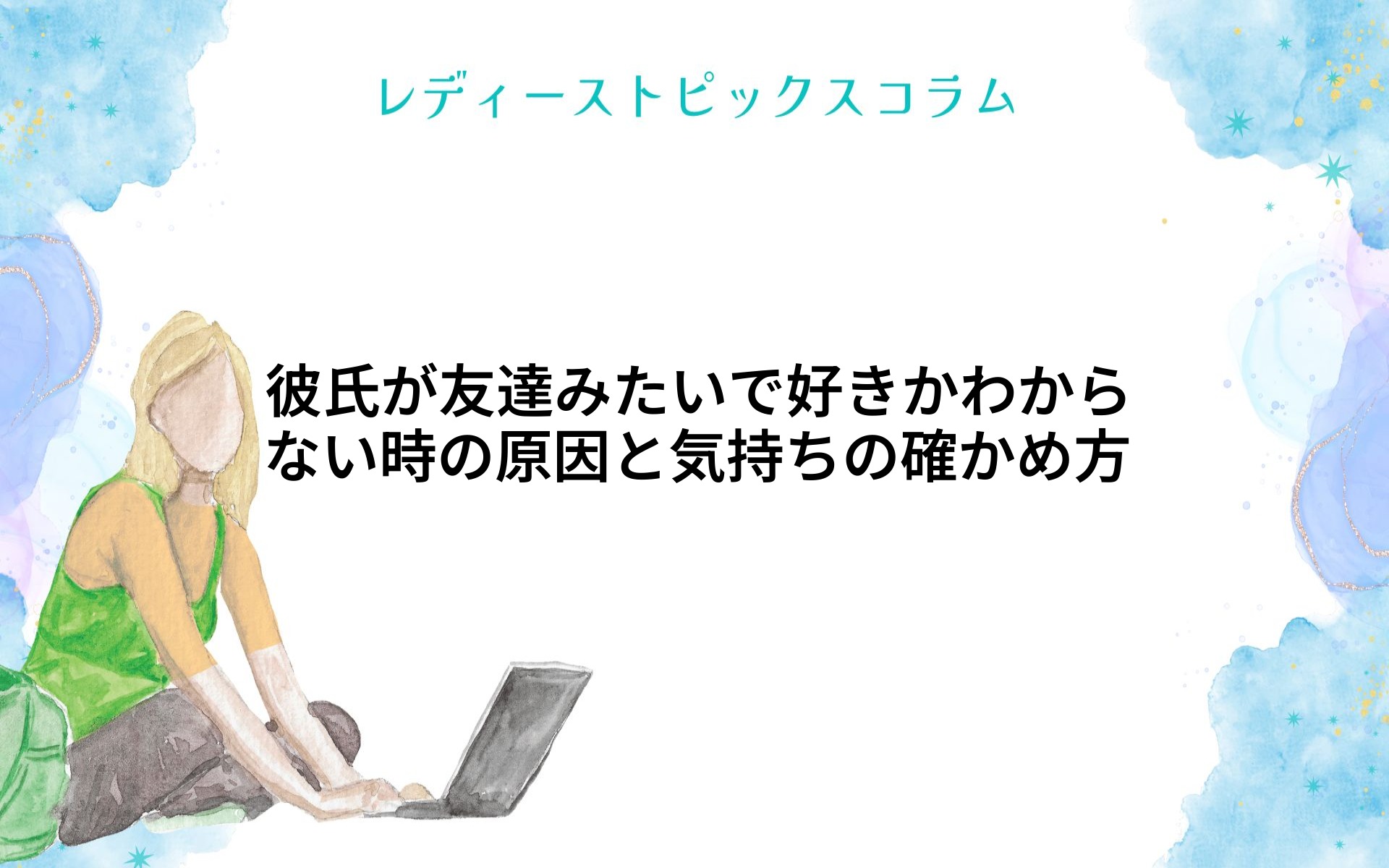 レディーストピックスコラム

彼氏が友達みたいで好きかわからない時の原因と気持ちの確かめ方